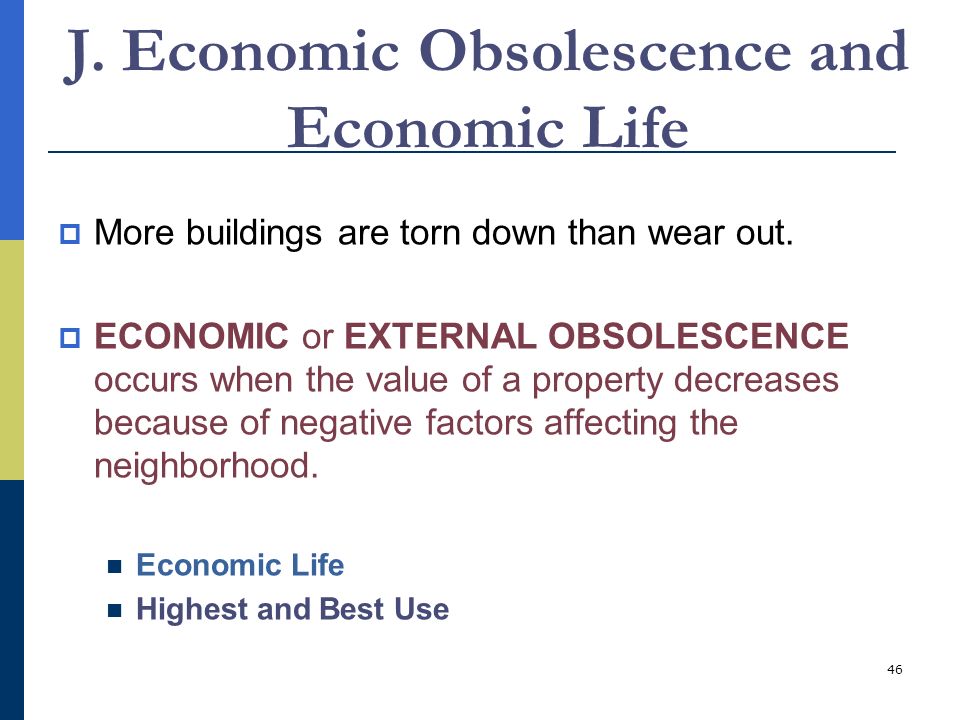 J. Economic Obsolescence and Economic Life

More buildings are torn down than wear out.

ECONOMIC or EXTERNAL OBSOLESCENCE occurs when the value of a property decreases because of negative factors affecting the neighborhood.

Economic Life
Highest and Best Use

46